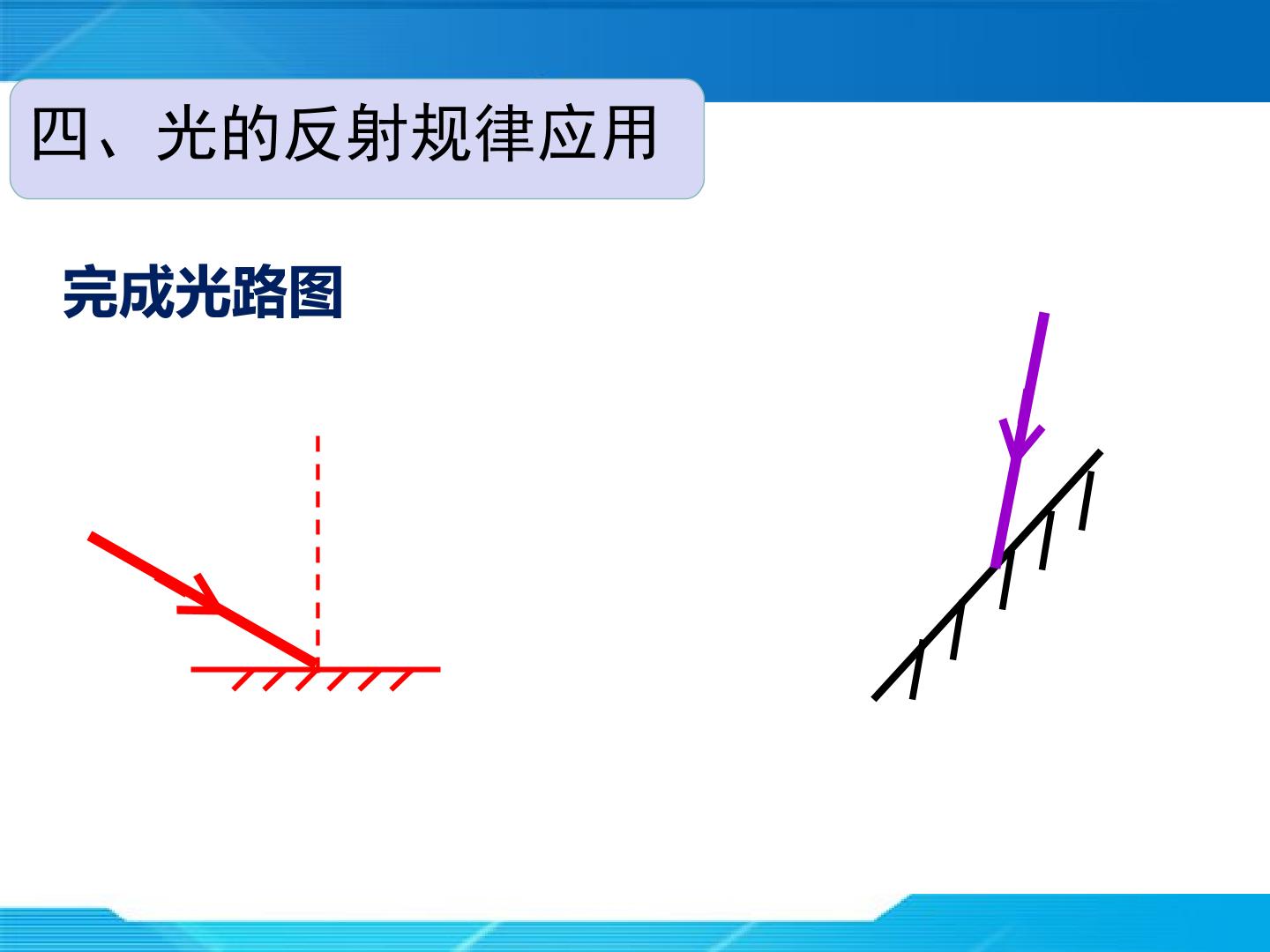 四、光的反射规律应用

完成光路图